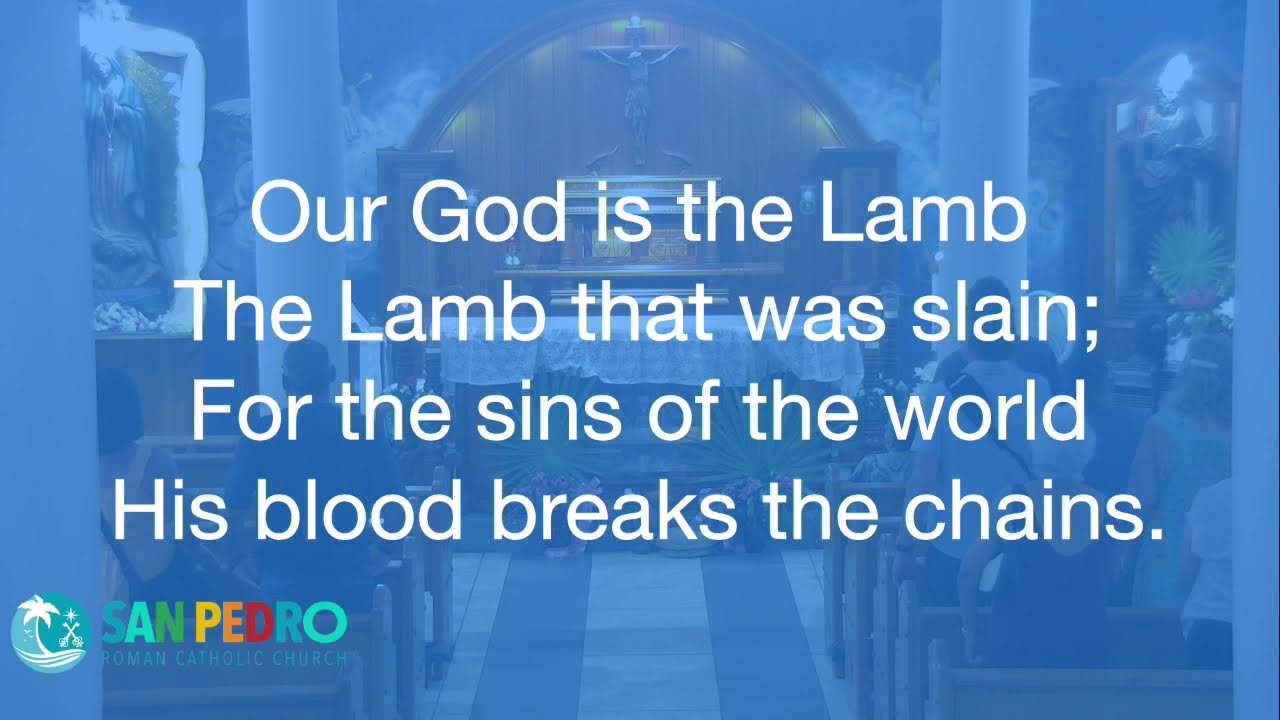 Our God is the Lamb
The Lamb that was slain;
For the sins of the world
His blood breaks the chains.

SAN PEDRO
ROMAN CATHOLIC CHURCH